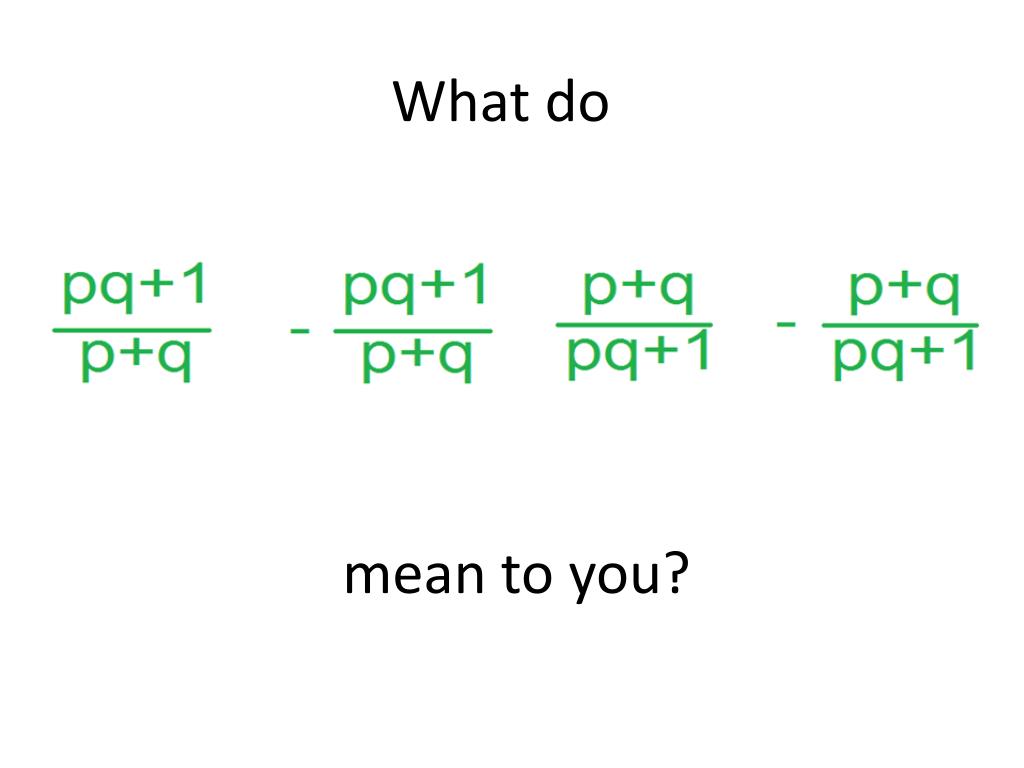 What do

$\frac{pq+1}{p+q}$ $-\frac{pq+1}{p+q}$ $\frac{p+q}{pq+1}$ $-\frac{p+q}{pq+1}$

mean to you?